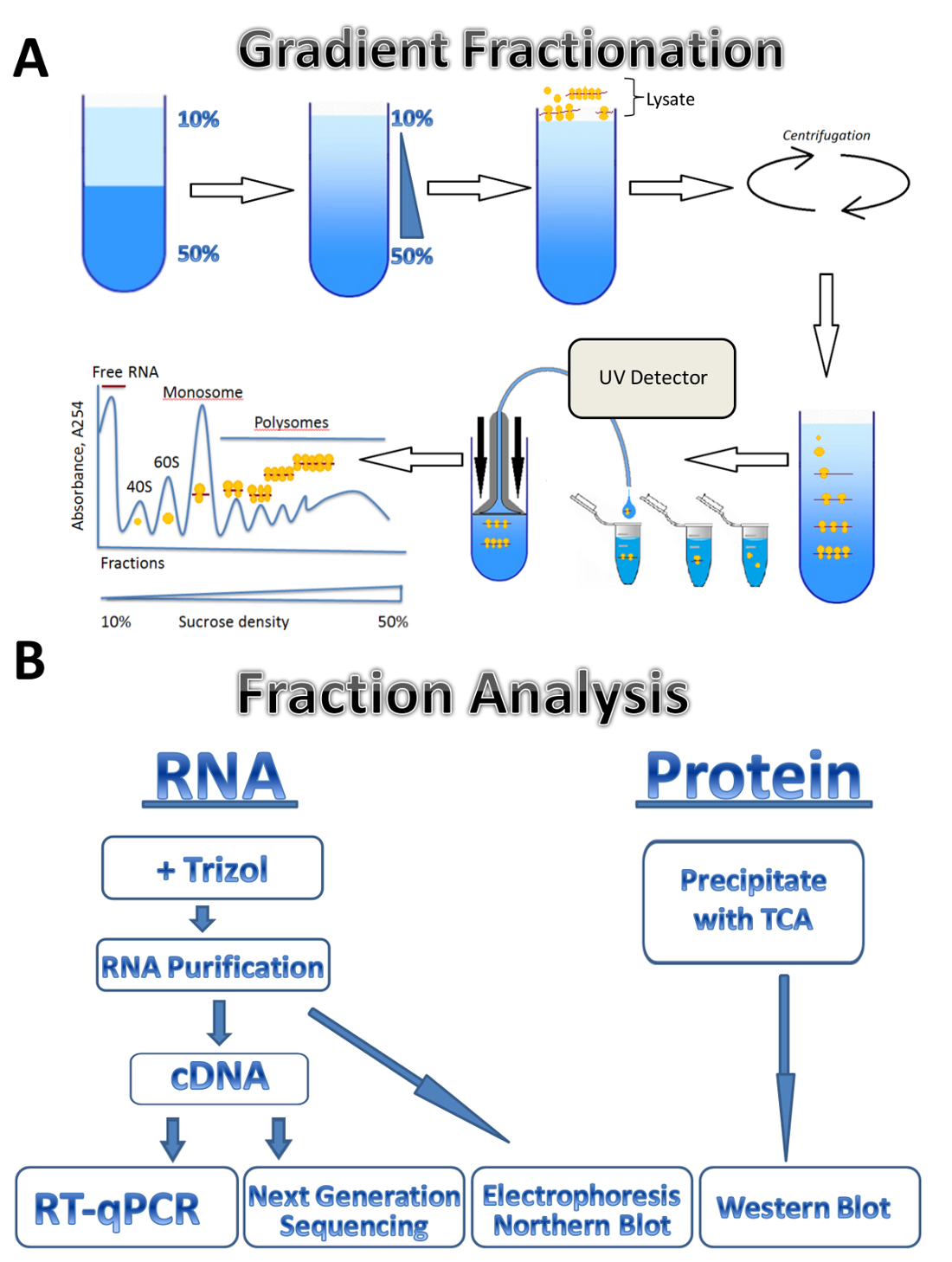 A

Gradient Fractionation

10%

50%

10%

50%

Lysate

Centrifugation

UV Detector

Free RNA

Monosome

Polysomes

60S

40S

Absorbance, A254

Fractions

10%

Sucrose density

50%

B

Fraction Analysis

RNA

+ Trizol

RNA Purification

cDNA

RT-qPCR

Next Generation Sequencing

Electrophoresis Northern Blot

Protein

Precipitate with TCA

Western Blot